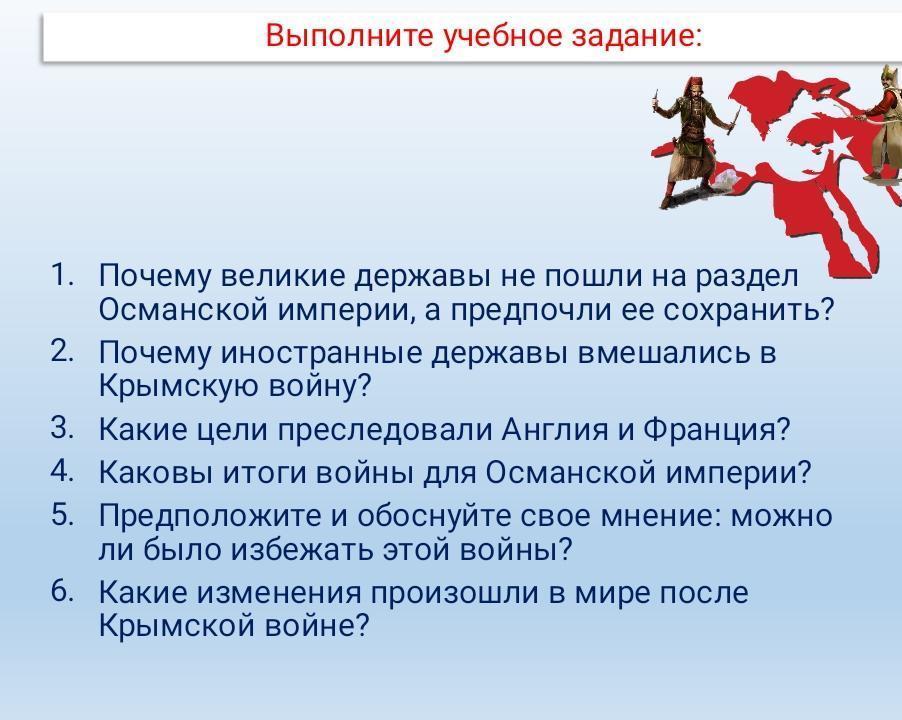 Выполните учебное задание:

1. Почему великие державы не пошли на раздел Османской империи, а предпочли ее сохранить?
2. Почему иностранные державы вмешались в Крымскую войну?
3. Какие цели преследовали Англия и Франция?
4. Каковы итоги войны для Османской империи?
5. Предположите и обоснуйте свое мнение: можно ли было избежать этой войны?
6. Какие изменения произошли в мире после Крымской войне?